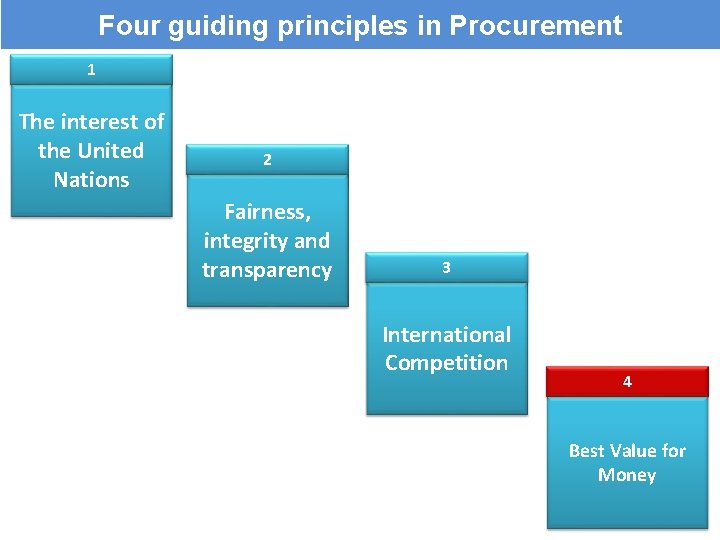 Four guiding principles in Procurement

1

The interest of the United Nations

2

Fairness, integrity and transparency

3

International Competition

4

Best Value for Money